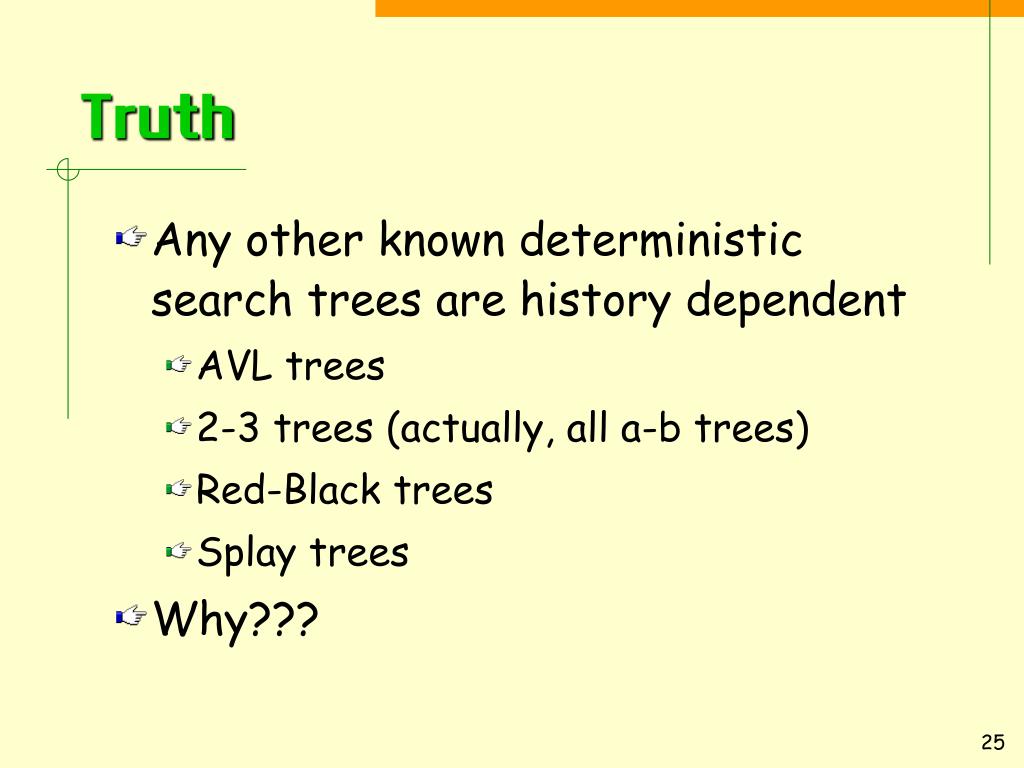 Truth

Any other known deterministic search trees are history dependent

AVL trees

2-3 trees (actually, all a-b trees)

Red-Black trees

Splay trees

Why???

25